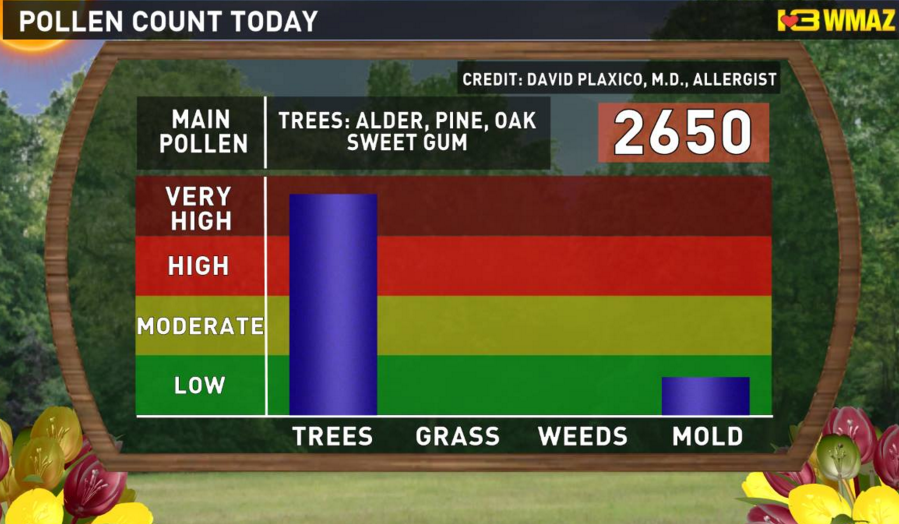 POLLEN COUNT TODAY

13 WMAZ

CREDIT: DAVID PLAXICO, M.D., ALLERGIST

MAIN POLLEN

TREES: ALDER, PINE, OAK SWEET GUM

2650

VERY HIGH

HIGH

MODERATE

LOW

TREES GRASS WEEDS MOLD